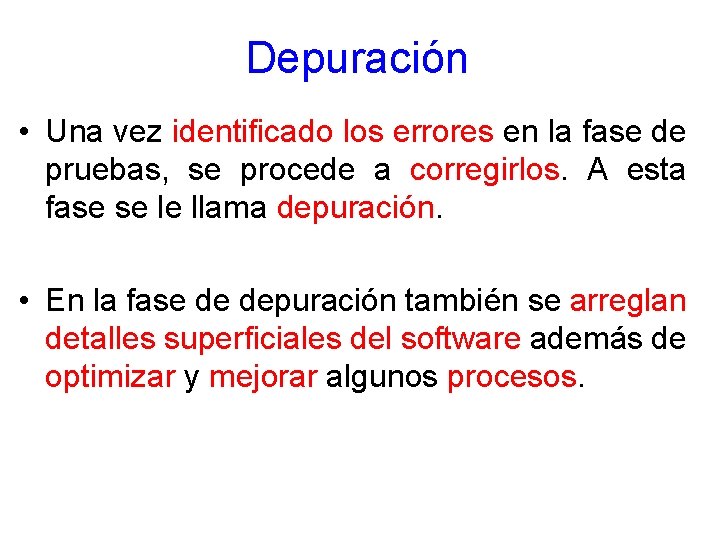 Depuración

• Una vez identificado los errores en la fase de pruebas, se procede a corregirlos. A esta fase se le llama depuración.

• En la fase de depuración también se arreglan detalles superficiales del software además de optimizar y mejorar algunos procesos.